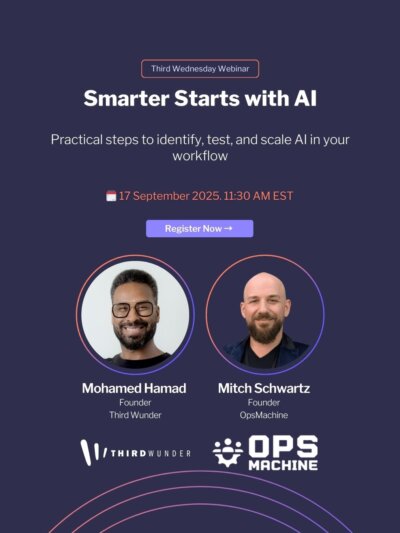 Third Wednesday Webinar

Smarter Starts with AI

Practical steps to identify, test, and scale AI in your workflow

17 September 2025. 11:30 AM EST

Register Now →

Mohamed Hamad
Founder
Third Wunder

Mitch Schwartz
Founder
OpsMachine

THIRDWUNDER

OPS MACHINE